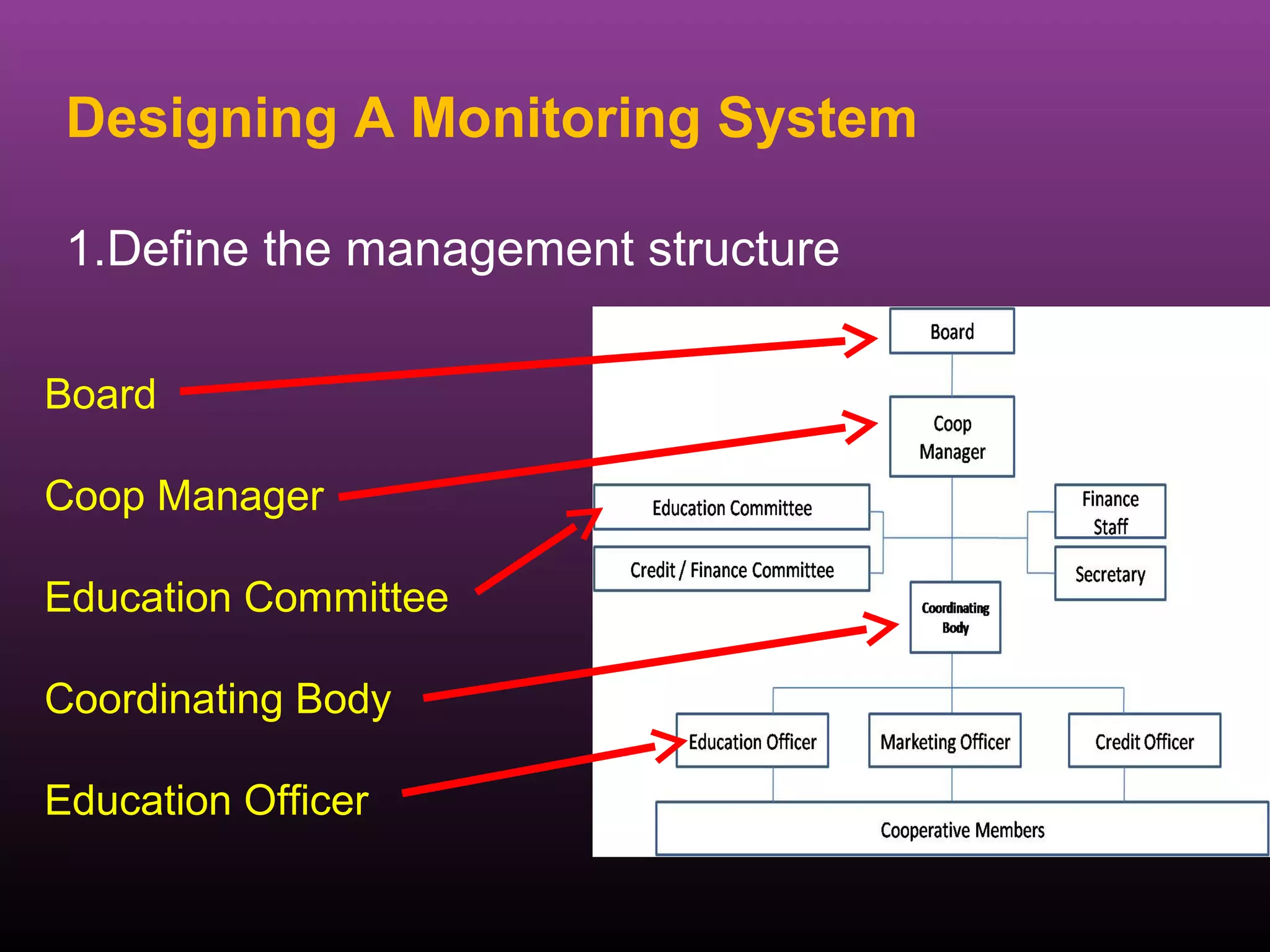 Designing A Monitoring System

1.Define the management structure

Board

Coop Manager

Education Committee

Coordinating Body

Education Officer

Board

Coop Manager

Education Committee

Credit / Finance Committee

Finance Staff

Secretary

Coordinating Body

Education Officer

Marketing Officer

Credit Officer

Cooperative Members